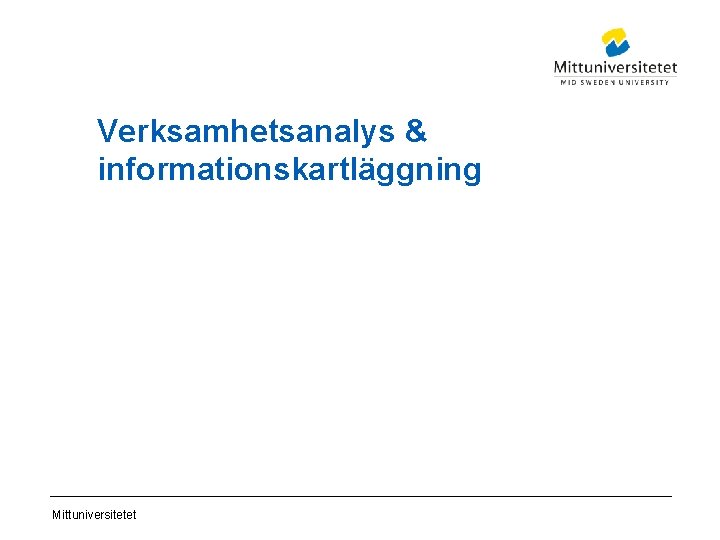 Mittuniversitetet
MID SWEDEN UNIVERSITY

Verksamhetsanalys & informationskartläggning

Mittuniversitetet